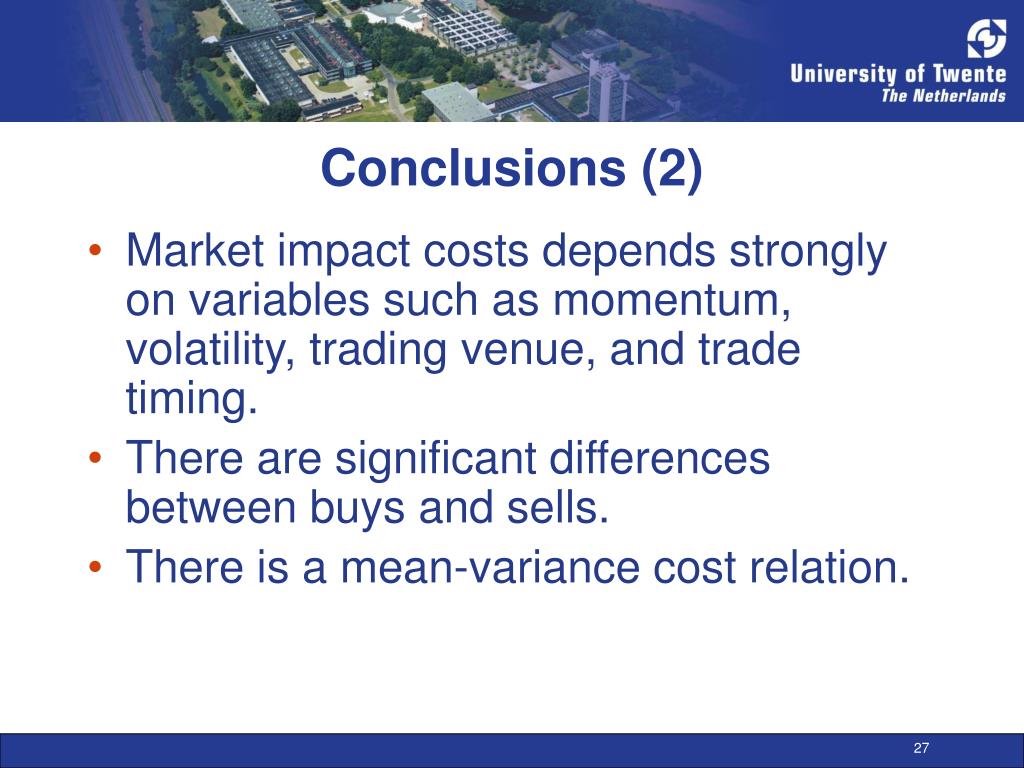 University of Twente
The Netherlands

Conclusions (2)

• Market impact costs depends strongly on variables such as momentum, volatility, trading venue, and trade timing.
• There are significant differences between buys and sells.
• There is a mean-variance cost relation.

27